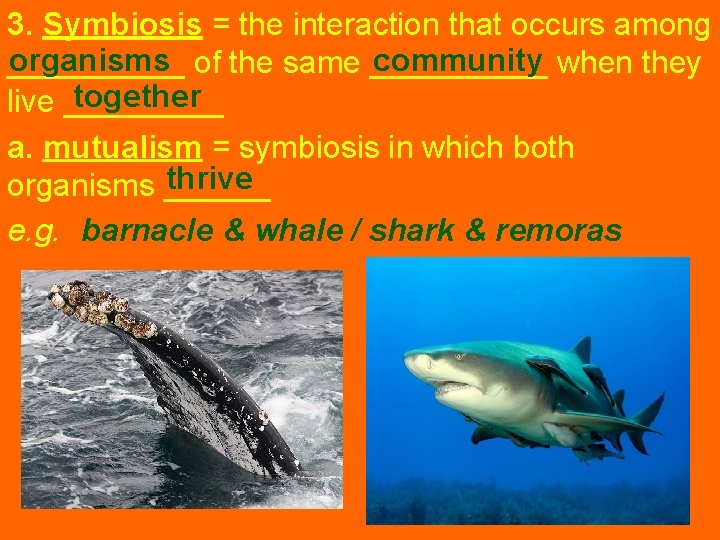 3. Symbiosis = the interaction that occurs among organisms of the same community when they live together

a. mutualism = symbiosis in which both organisms thrive

e.g. barnacle & whale / shark & remoras